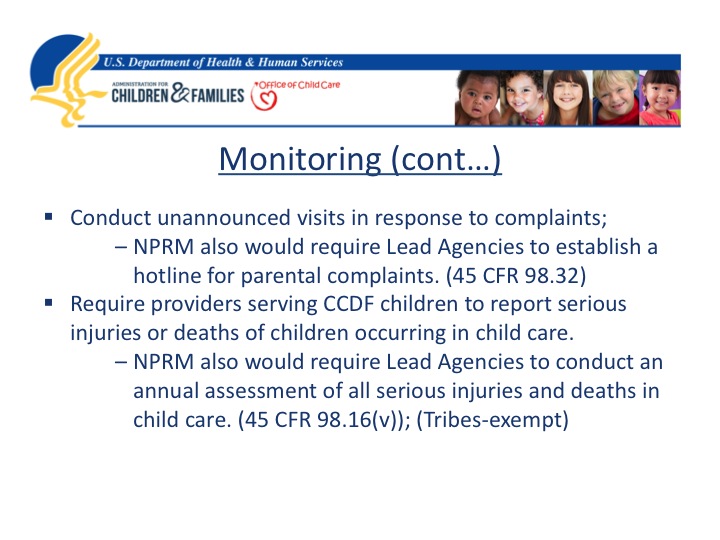 U.S. Department of Health & Human Services

ADMINISTRATION FOR CHILDREN & FAMILIES

Office of Child Care

Monitoring (cont…)

▪ Conduct unannounced visits in response to complaints;

– NPRM also would require Lead Agencies to establish a hotline for parental complaints. (45 CFR 98.32)

▪ Require providers serving CCDF children to report serious injuries or deaths of children occurring in child care.

– NPRM also would require Lead Agencies to conduct an annual assessment of all serious injuries and deaths in child care. (45 CFR 98.16(v)); (Tribes-exempt)